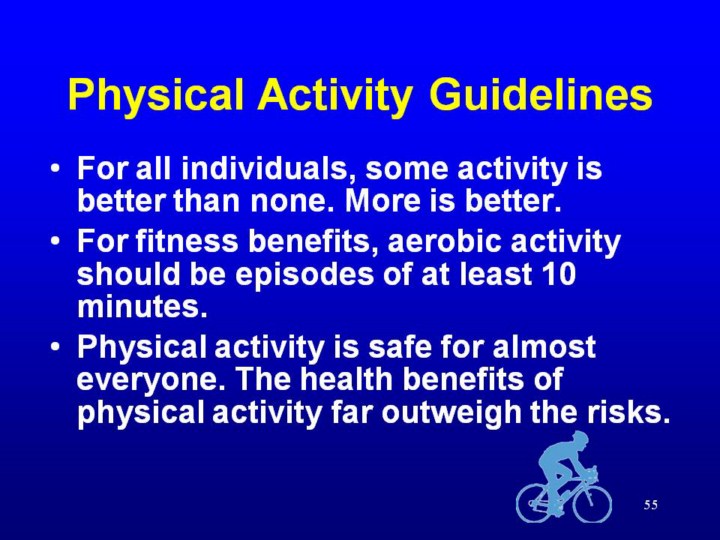 Physical Activity Guidelines

• For all individuals, some activity is better than none. More is better.
• For fitness benefits, aerobic activity should be episodes of at least 10 minutes.
• Physical activity is safe for almost everyone. The health benefits of physical activity far outweigh the risks.

55